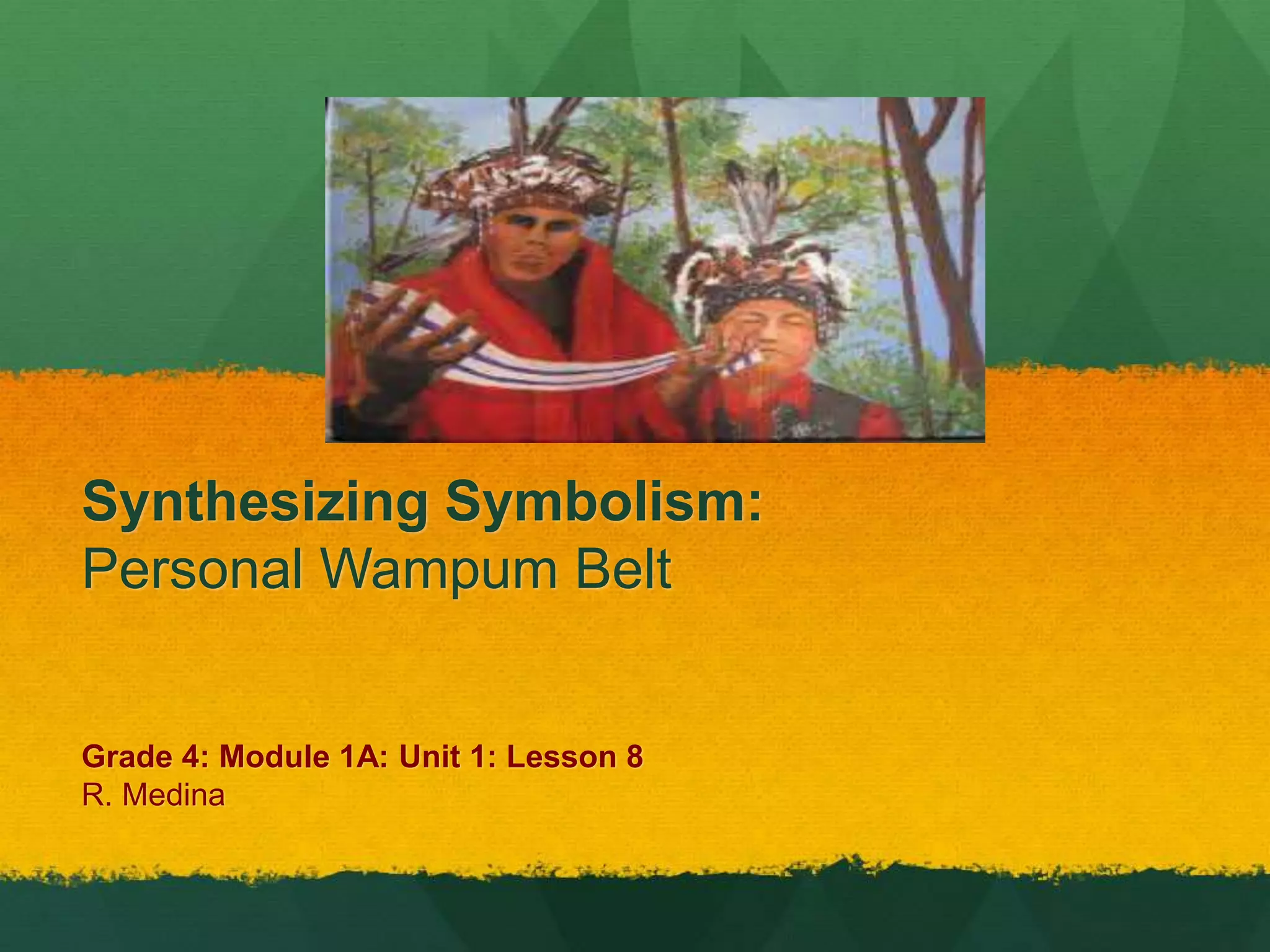 Synthesizing Symbolism:
Personal Wampum Belt

Grade 4: Module 1A: Unit 1: Lesson 8
R. Medina